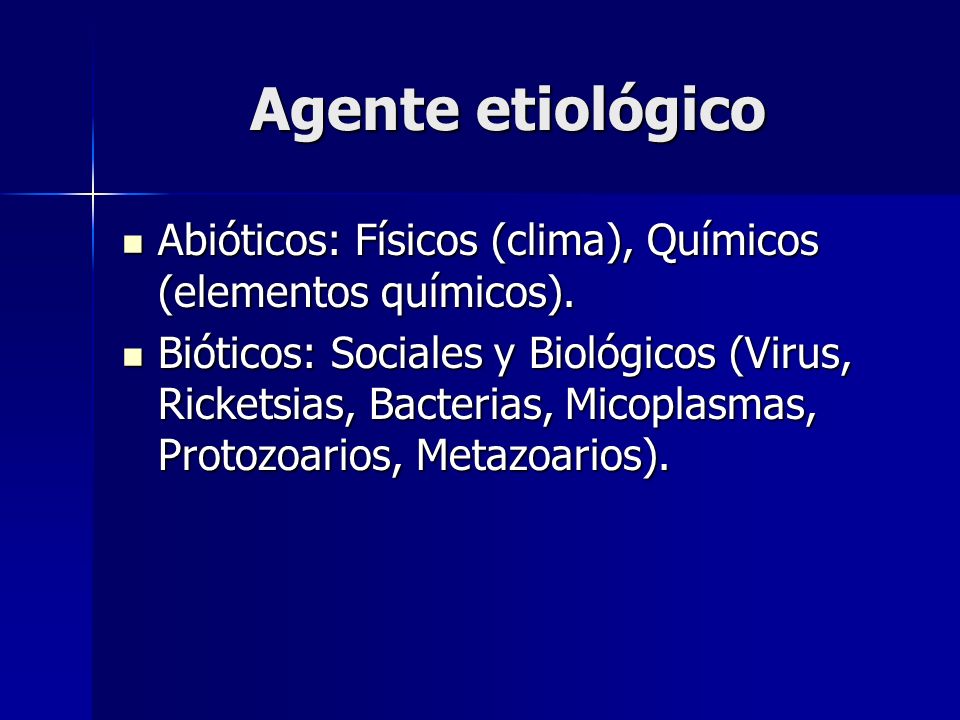 Agente etiológico

- Abióticos: Físicos (clima), Químicos (elementos químicos).
- Bióticos: Sociales y Biológicos (Virus, Ricketsias, Bacterias, Micoplasmas, Protozoarios, Metazoarios).